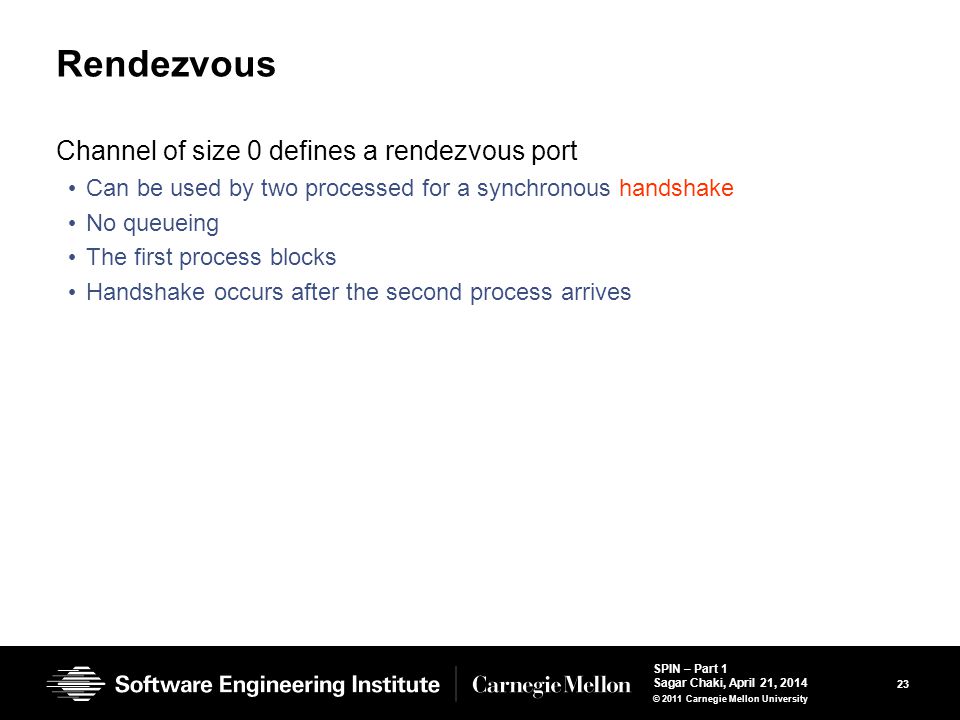 Rendezvous

Channel of size 0 defines a rendezvous port

• Can be used by two processed for a synchronous handshake
• No queueing
• The first process blocks
• Handshake occurs after the second process arrives

Software Engineering Institute | Carnegie Mellon

SPIN – Part 1
Sagar Chaki, April 21, 2014
© 2011 Carnegie Mellon University

23